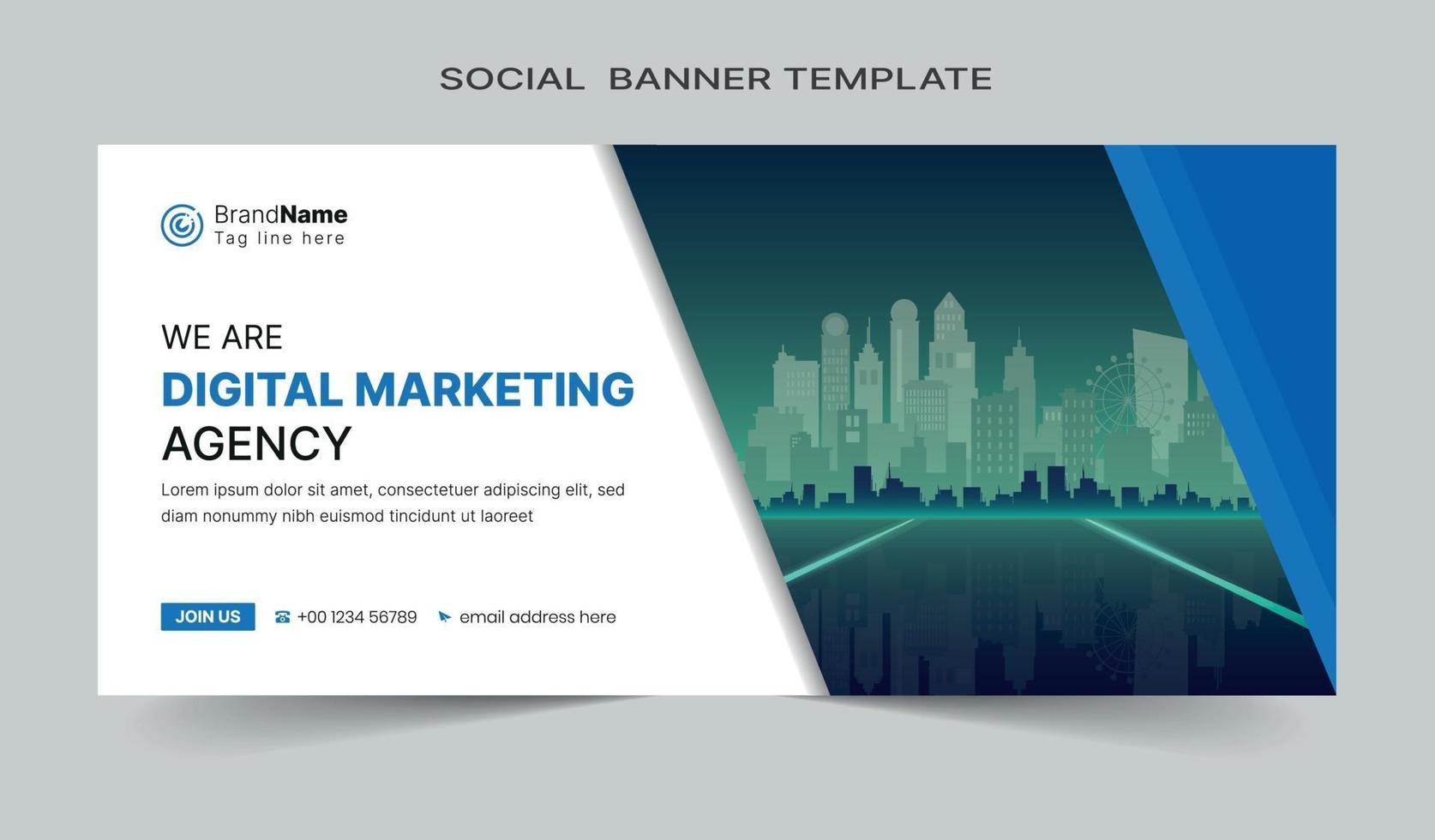 SOCIAL BANNER TEMPLATE

BrandName
Tag line here

WE ARE
DIGITAL MARKETING
AGENCY

Lorem ipsum dolor sit amet, consectetuer adipiscing elit, sed diam nonummy nibh euismod tincidunt ut laoreet

JOIN US

+00 1234 56789

email address here